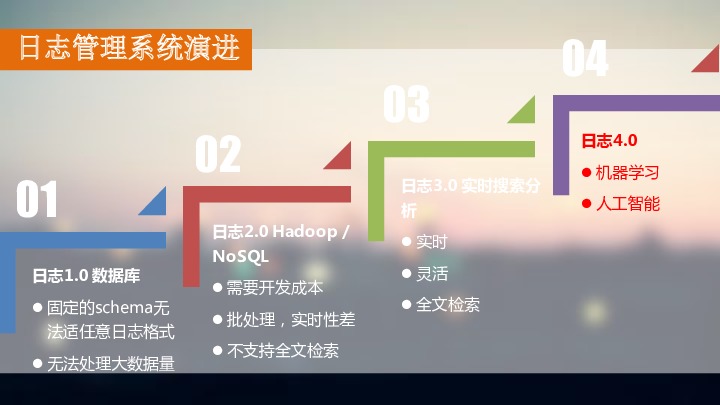 日志管理系统演进

01

日志1.0 数据库

● 固定的schema无法适任意日志格式

● 无法处理大数据量

02

日志2.0 Hadoop / NoSQL

● 需要开发成本

● 批处理，实时性差

● 不支持全文检索

03

日志3.0 实时搜索分析

● 实时

● 灵活

● 全文检索

04

日志4.0

● 机器学习

● 人工智能